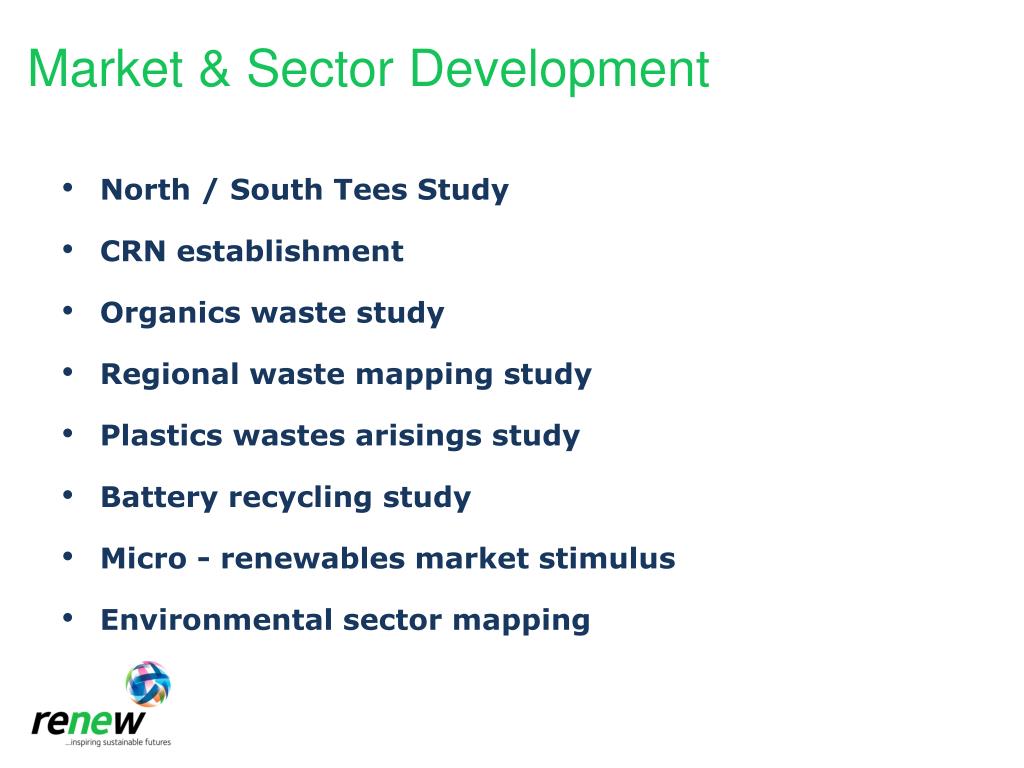 Market & Sector Development

• North / South Tees Study
• CRN establishment
• Organics waste study
• Regional waste mapping study
• Plastics wastes arisings study
• Battery recycling study
• Micro - renewables market stimulus
• Environmental sector mapping

renew
...inspiring sustainable futures